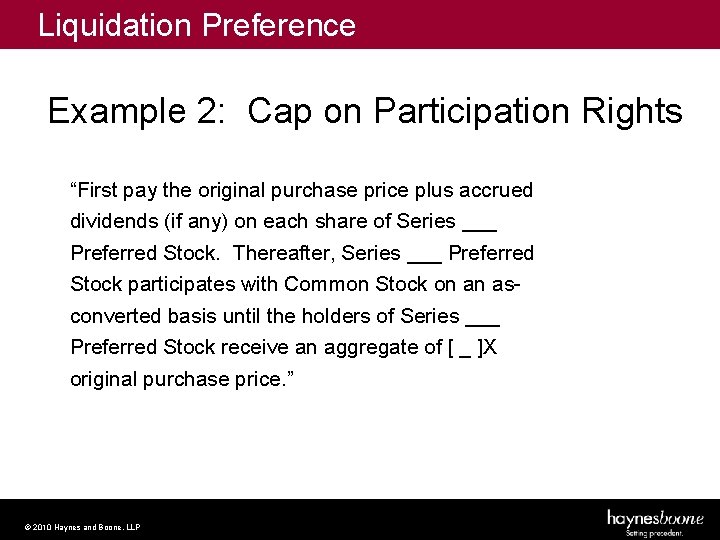 Liquidation Preference

Example 2: Cap on Participation Rights

“First pay the original purchase price plus accrued dividends (if any) on each share of Series ___ Preferred Stock. Thereafter, Series ___ Preferred Stock participates with Common Stock on an as-converted basis until the holders of Series ___ Preferred Stock receive an aggregate of [ _ ]X original purchase price.”

© 2010 Haynes and Boone, LLP

haynesboone
Setting precedent.